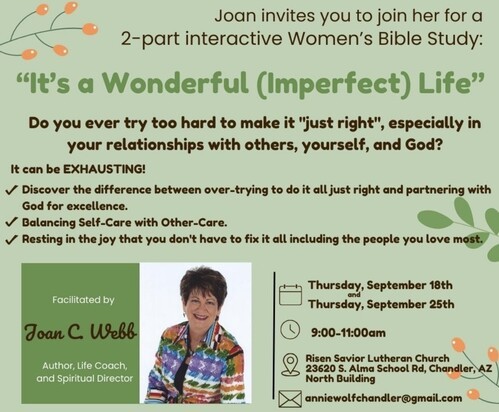 Joan invites you to join her for a 2-part interactive Women's Bible Study:

"It's a Wonderful (Imperfect) Life"

Do you ever try too hard to make it "just right", especially in your relationships with others, yourself, and God?

It can be EXHAUSTING!

✓ Discover the difference between over-trying to do it all just right and partnering with God for excellence.
✓ Balancing Self-Care with Other-Care.
✓ Resting in the joy that you don't have to fix it all including the people you love most.

Facilitated by

Joan C. Webb

Author, Life Coach, and Spiritual Director

Thursday, September 18th
and
Thursday, September 25th

9:00-11:00am

Risen Savior Lutheran Church
23620 S. Alma School Rd, Chandler, AZ
North Building

anniewolfchandler@gmail.com